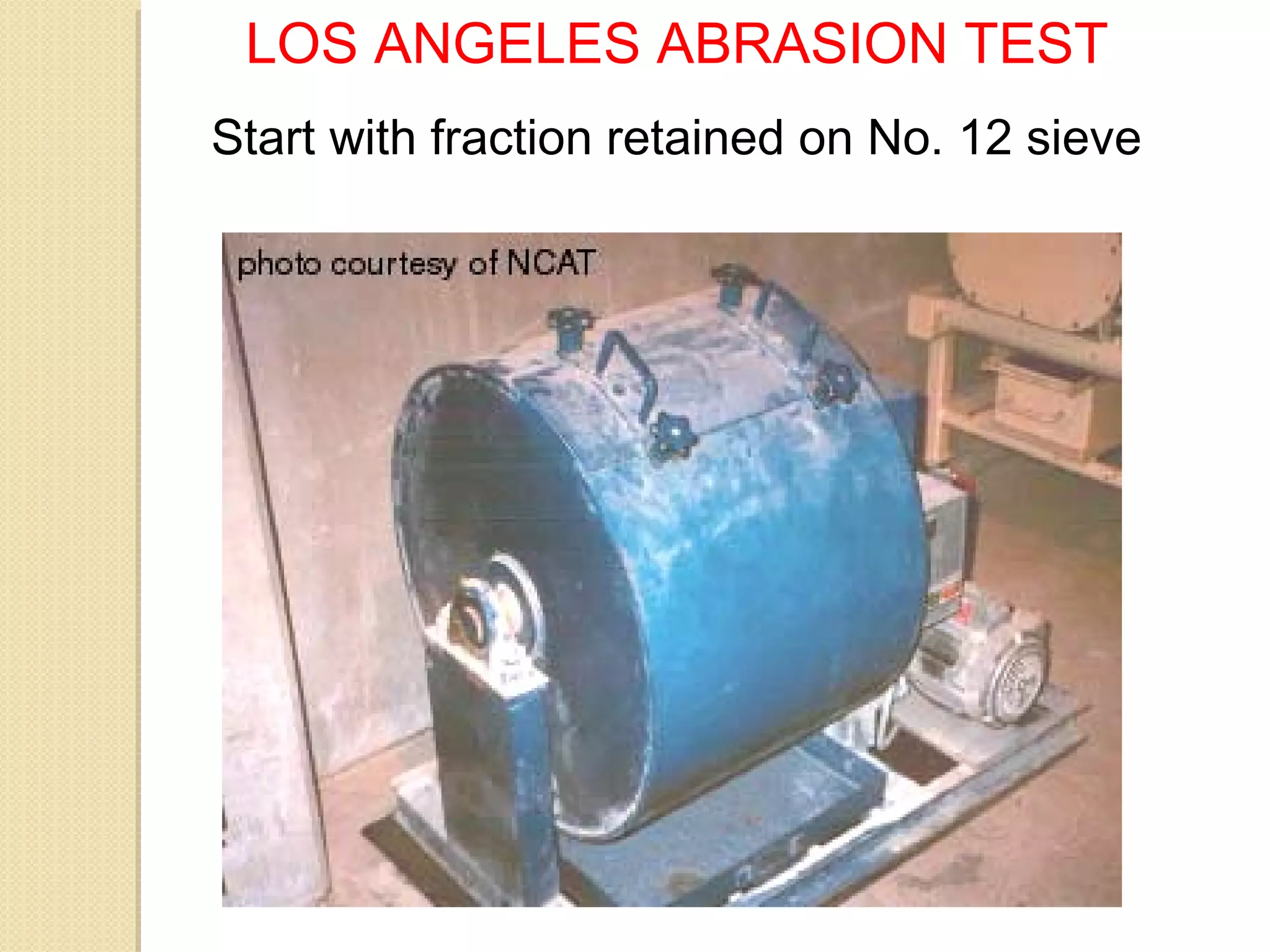 LOS ANGELES ABRASION TEST

Start with fraction retained on No. 12 sieve

photo courtesy of NCAT